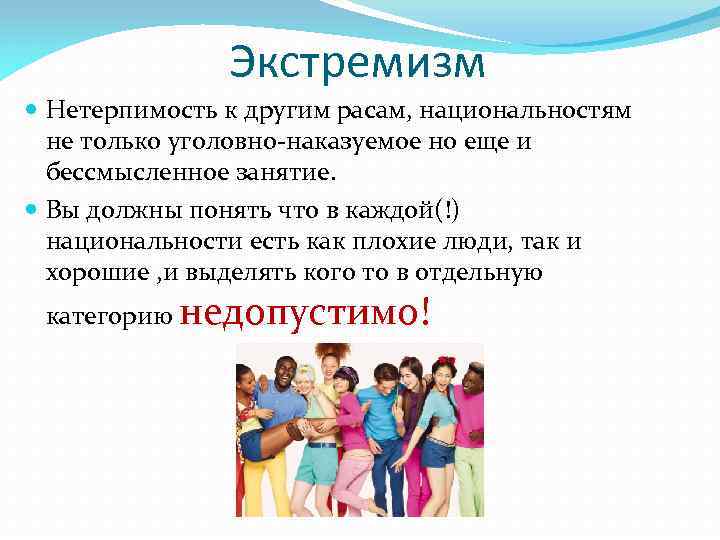 Экстремизм

Нетерпимость к другим расам, национальностям не только уголовно-наказуемое но еще и бессмысленное занятие.

Вы должны понять что в каждой(!) национальности есть как плохие люди, так и хорошие ,и выделять кого то в отдельную категорию недопустимо!